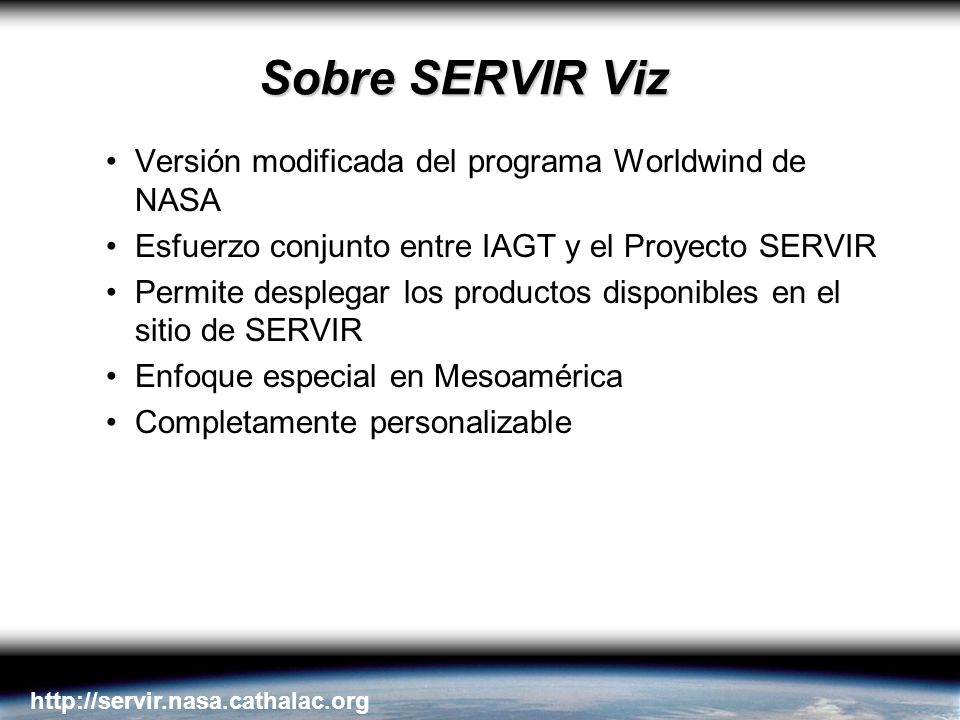 Sobre SERVIR Viz

• Versión modificada del programa Worldwind de NASA
• Esfuerzo conjunto entre IAGT y el Proyecto SERVIR
• Permite desplegar los productos disponibles en el sitio de SERVIR
• Enfoque especial en Mesoamérica
• Completamente personalizable

http://servir.nasa.cathalac.org